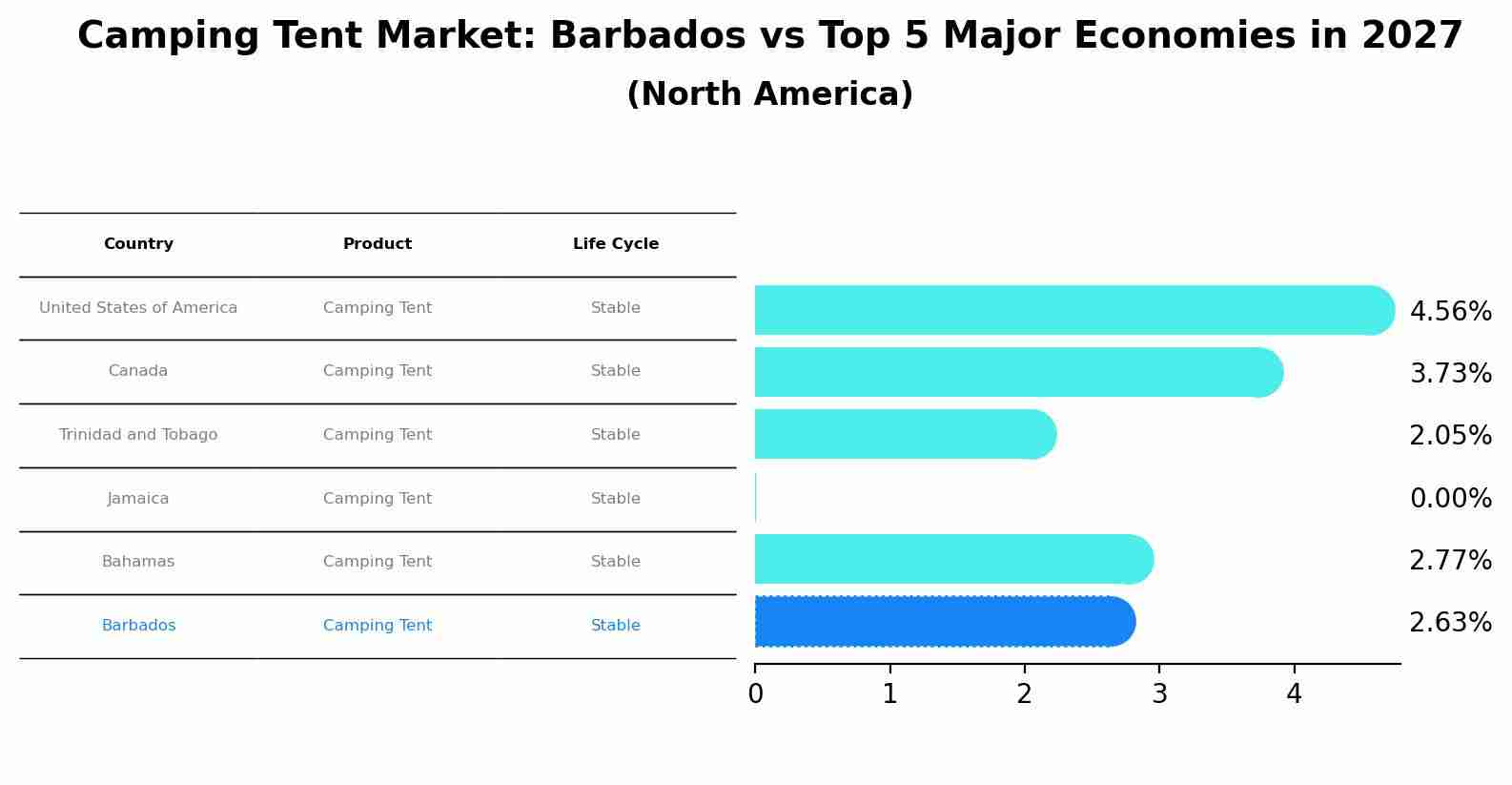 Camping Tent Market: Barbados vs Top 5 Major Economies in 2027
(North America)

| Country | Product | Life Cycle |
|---|---|---|
| United States of America | Camping Tent | Stable |
| Canada | Camping Tent | Stable |
| Trinidad and Tobago | Camping Tent | Stable |
| Jamaica | Camping Tent | Stable |
| Bahamas | Camping Tent | Stable |
| Barbados | Camping Tent | Stable |

4.56%
3.73%
2.05%
0.00%
2.77%
2.63%

0 1 2 3 4